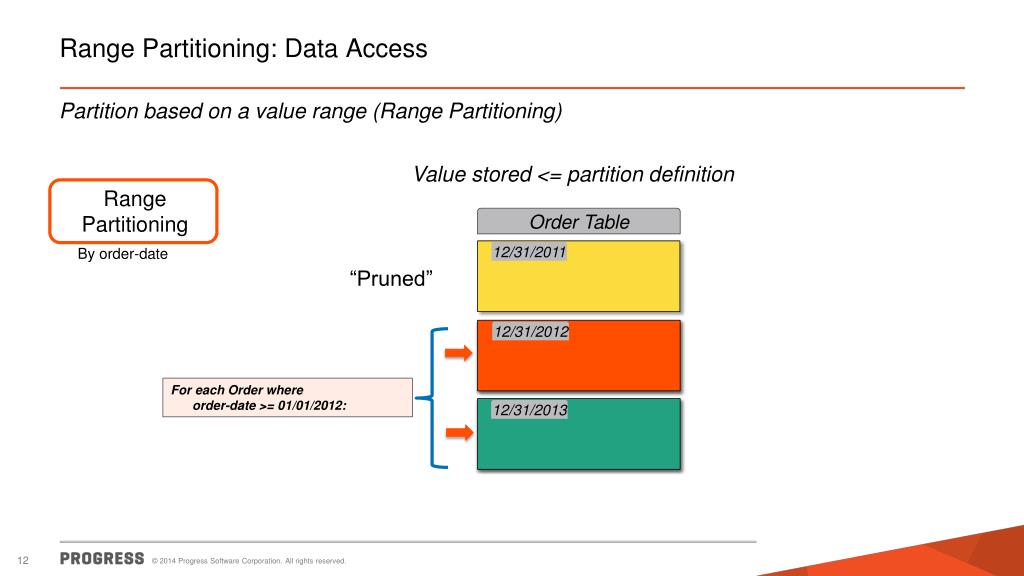 Range Partitioning: Data Access

Partition based on a value range (Range Partitioning)

Value stored <= partition definition

Range Partitioning

By order-date

Order Table

12/31/2011

"Pruned"

12/31/2012

For each Order where
order-date >= 01/01/2012:

12/31/2013

12

PROGRESS © 2014 Progress Software Corporation. All rights reserved.